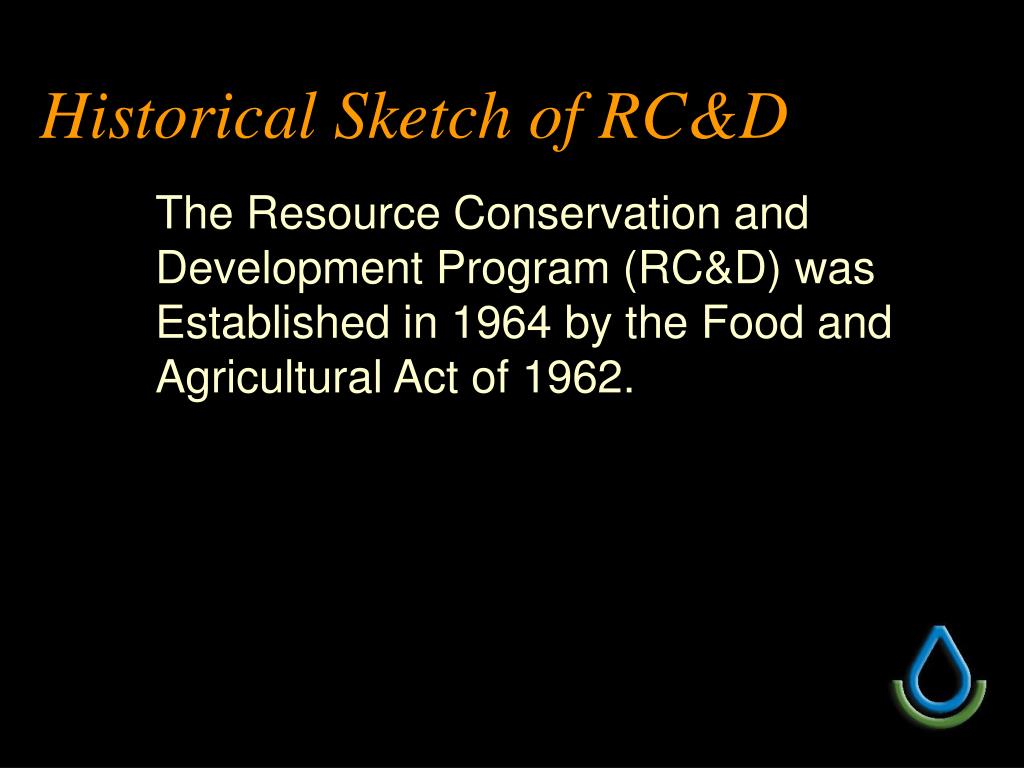 Historical Sketch of RC&D

The Resource Conservation and Development Program (RC&D) was Established in 1964 by the Food and Agricultural Act of 1962.